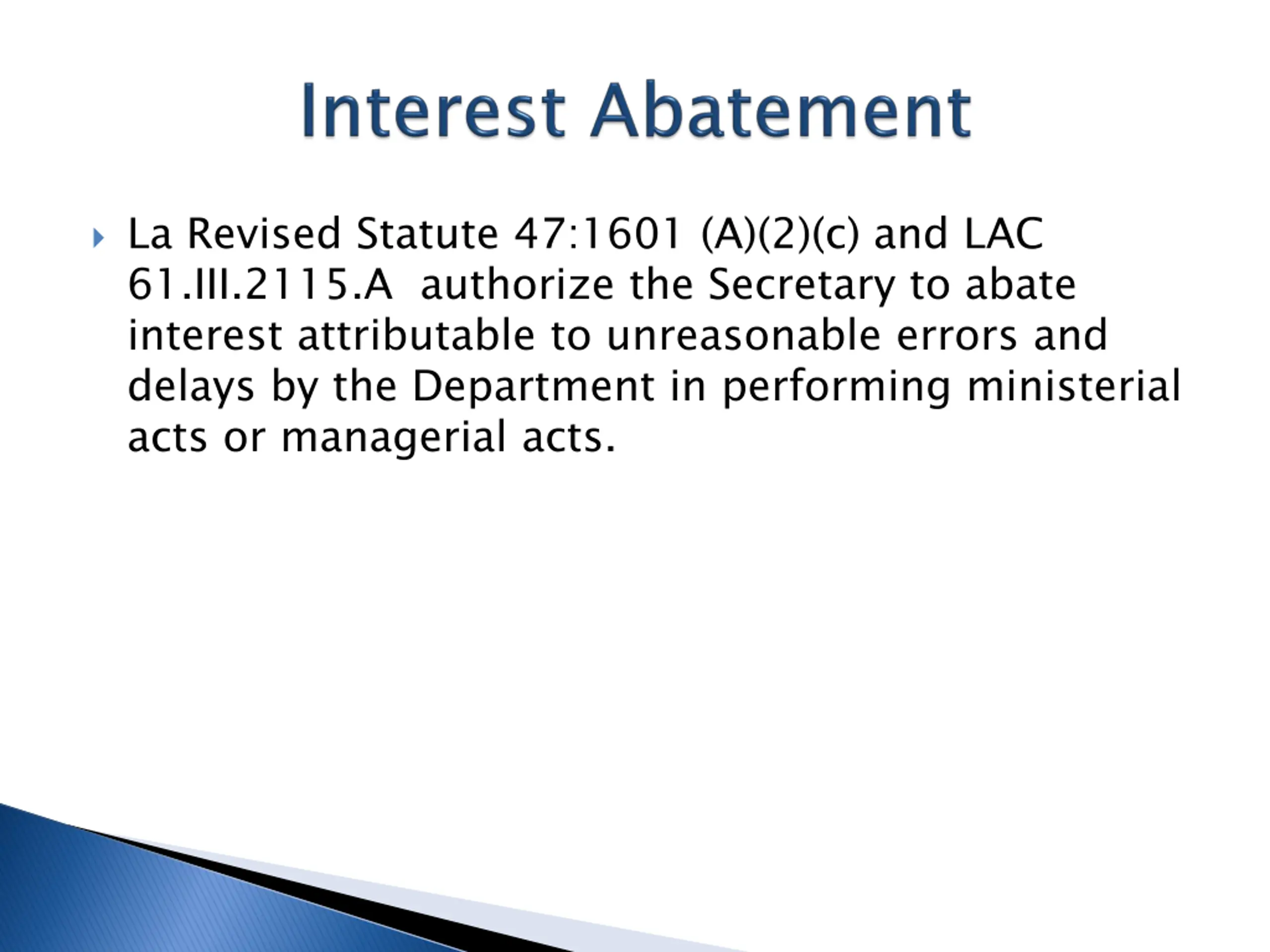 Interest Abatement

La Revised Statute 47:1601 (A)(2)(c) and LAC 61.III.2115.A authorize the Secretary to abate interest attributable to unreasonable errors and delays by the Department in performing ministerial acts or managerial acts.